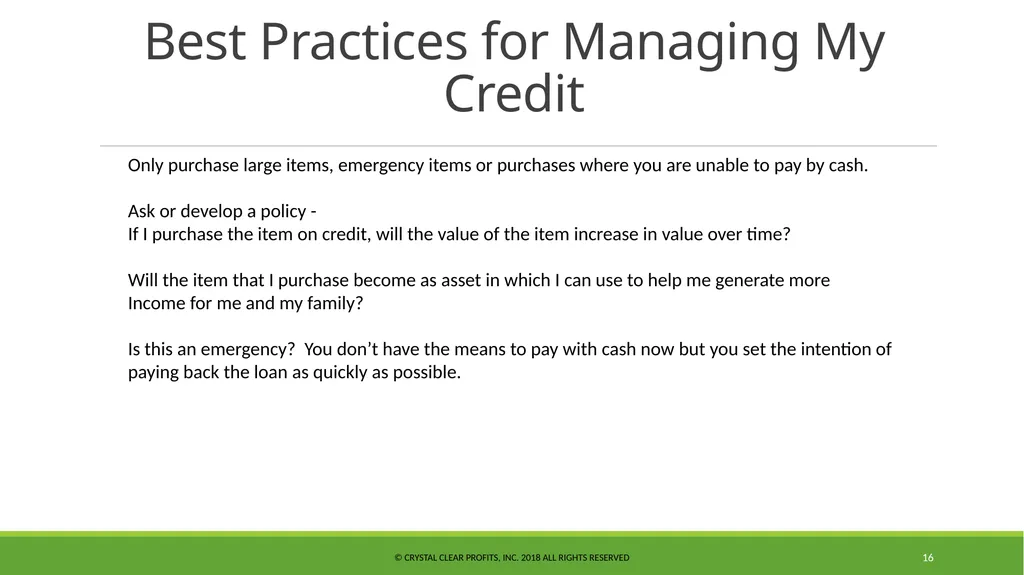 Best Practices for Managing My Credit

Only purchase large items, emergency items or purchases where you are unable to pay by cash.

Ask or develop a policy -
If I purchase the item on credit, will the value of the item increase in value over time?

Will the item that I purchase become as asset in which I can use to help me generate more Income for me and my family?

Is this an emergency? You don't have the means to pay with cash now but you set the intention of paying back the loan as quickly as possible.

© CRYSTAL CLEAR PROFITS, INC. 2018 ALL RIGHTS RESERVED

16